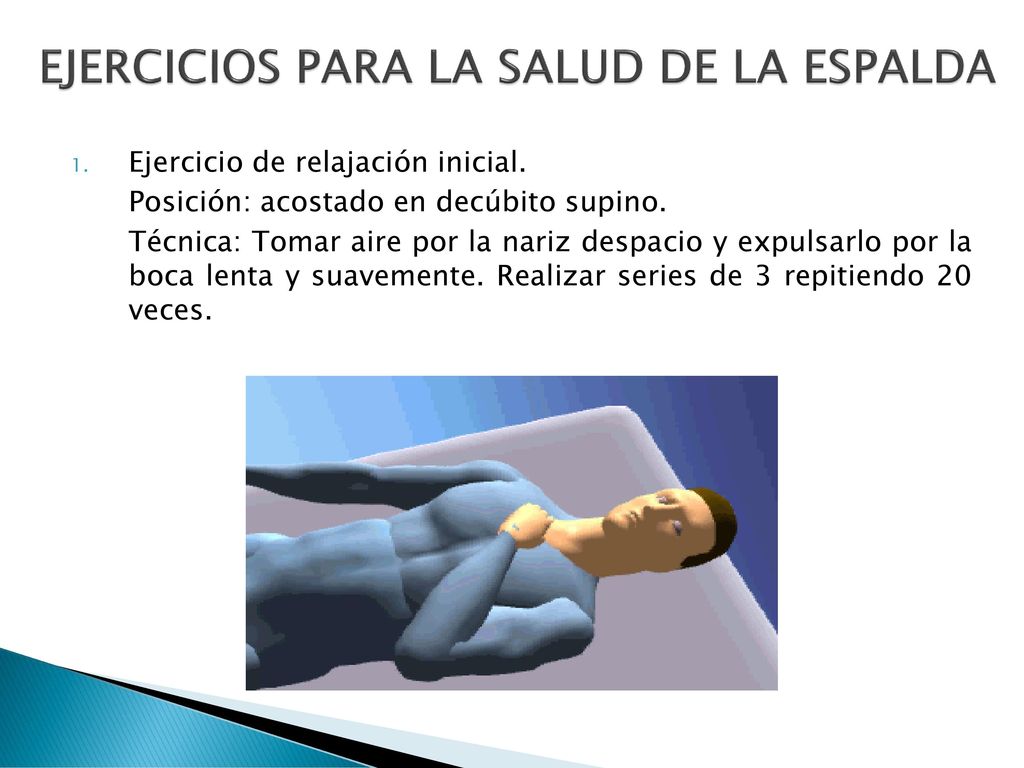 EJERCICIOS PARA LA SALUD DE LA ESPALDA

1. Ejercicio de relajación inicial.
Posición: acostado en decúbito supino.
Técnica: Tomar aire por la nariz despacio y expulsarlo por la boca lenta y suavemente. Realizar series de 3 repitiendo 20 veces.